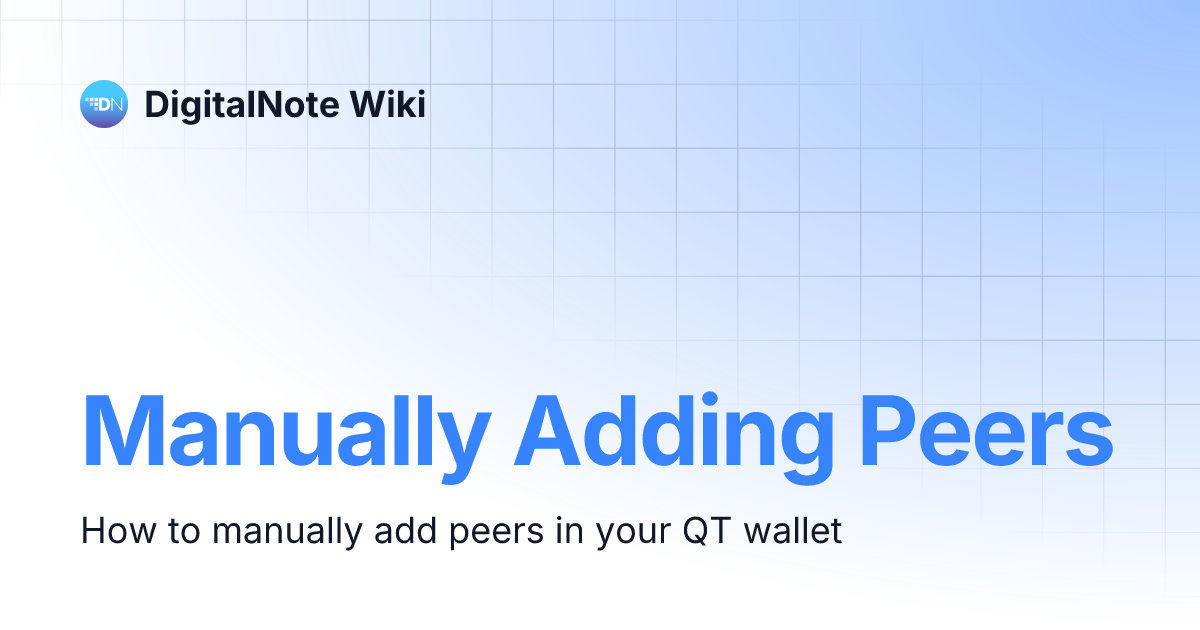 DN DigitalNote Wiki

Manually Adding Peers

How to manually add peers in your QT wallet